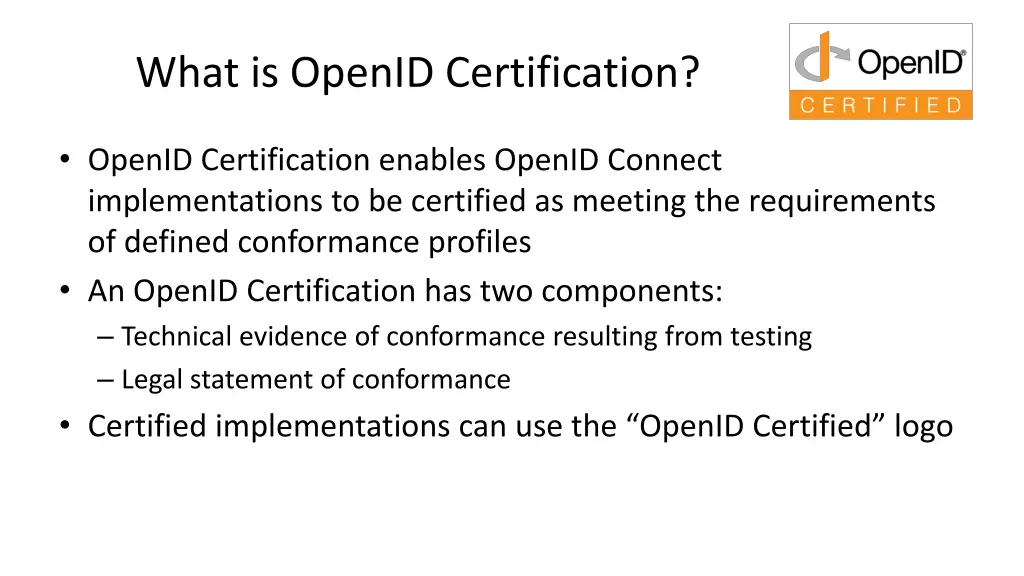 What is OpenID Certification?

OpenID®
CERTIFIED

• OpenID Certification enables OpenID Connect implementations to be certified as meeting the requirements of defined conformance profiles
• An OpenID Certification has two components:
– Technical evidence of conformance resulting from testing
– Legal statement of conformance
• Certified implementations can use the “OpenID Certified” logo